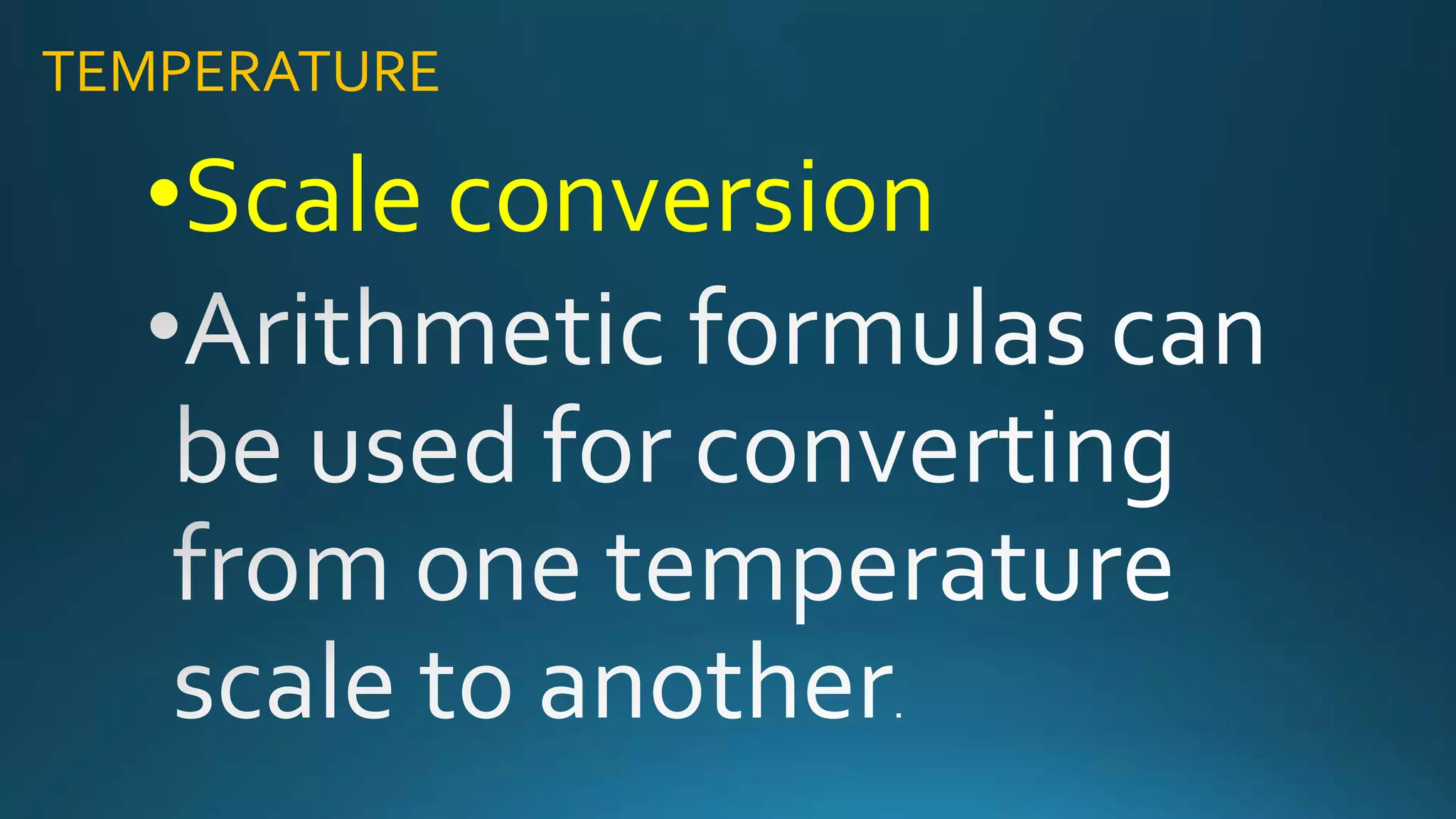 TEMPERATURE

•Scale conversion

•Arithmetic formulas can be used for converting from one temperature scale to another.